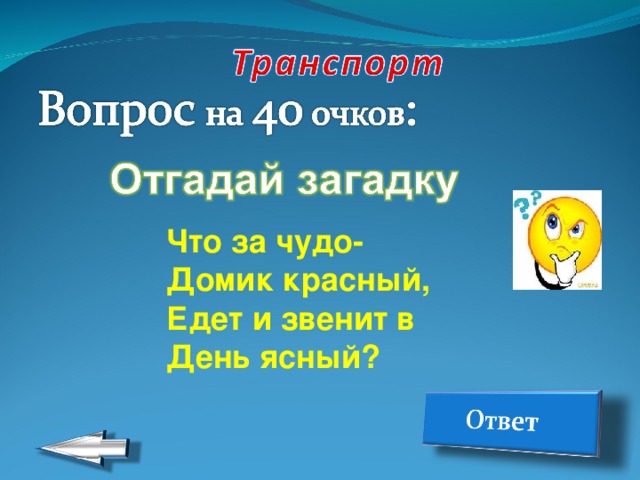 Транспорт

Вопрос на 40 очков:

Отгадай загадку

Что за чудо-
Домик красный,
Едет и звенит в
День ясный?

Ответ